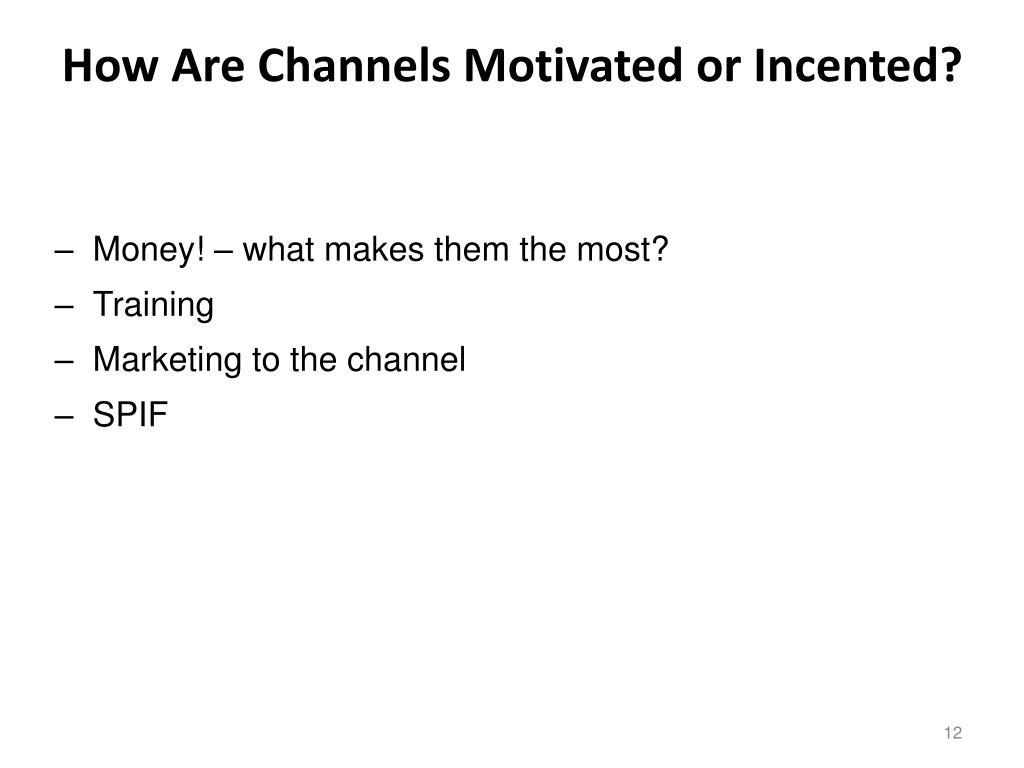 How Are Channels Motivated or Incented?

– Money! – what makes them the most?
– Training
– Marketing to the channel
– SPIF

12